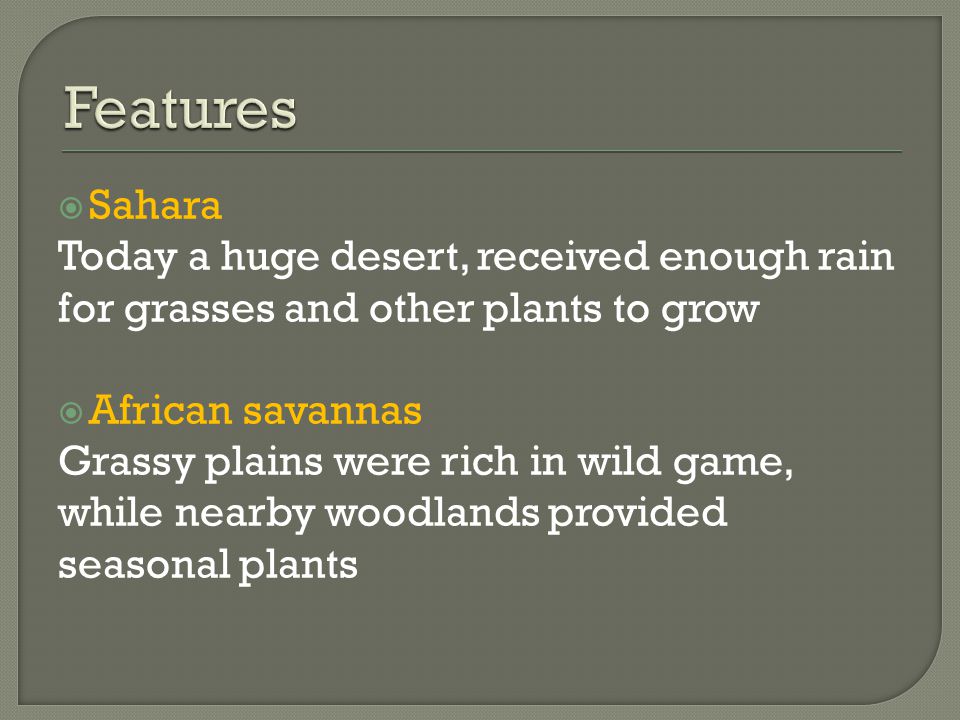 Features

Sahara
Today a huge desert, received enough rain for grasses and other plants to grow

African savannas
Grassy plains were rich in wild game, while nearby woodlands provided seasonal plants